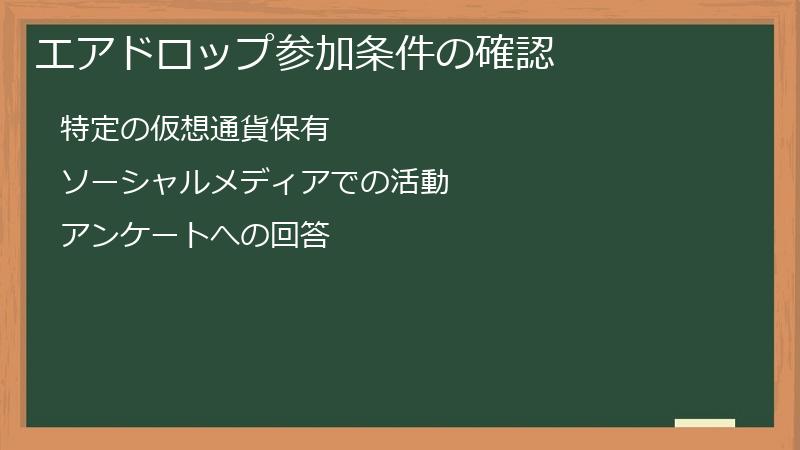 エアドロップ参加条件の確認

特定の仮想通貨保有

ソーシャルメディアでの活動

アンケートへの回答